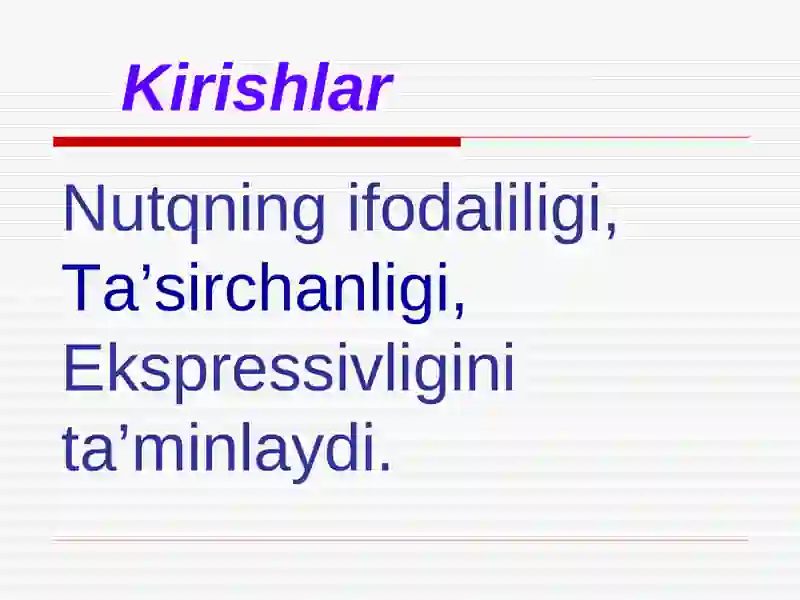 Kirishlar

Nutqning ifodaliligi, Ta’sirchanligi, Ekspressivligini ta’minlaydi.